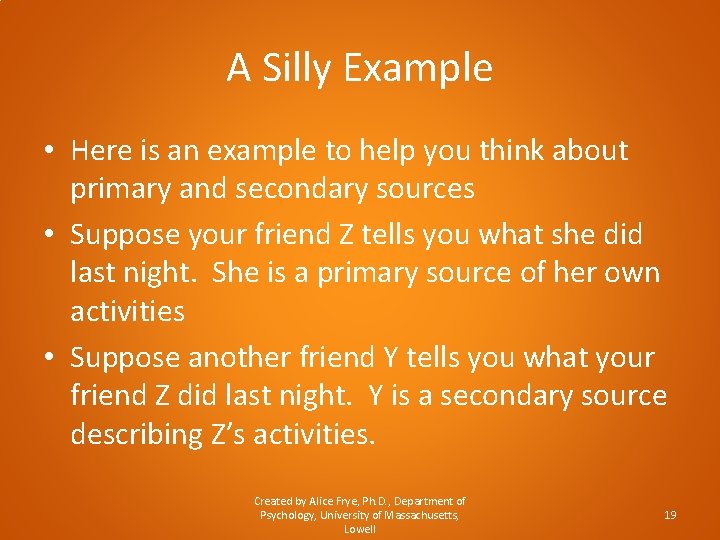 A Silly Example

• Here is an example to help you think about primary and secondary sources

• Suppose your friend Z tells you what she did last night. She is a primary source of her own activities

• Suppose another friend Y tells you what your friend Z did last night. Y is a secondary source describing Z's activities.

Created by Alice Frye, Ph.D., Department of Psychology, University of Massachusetts, Lowell

19